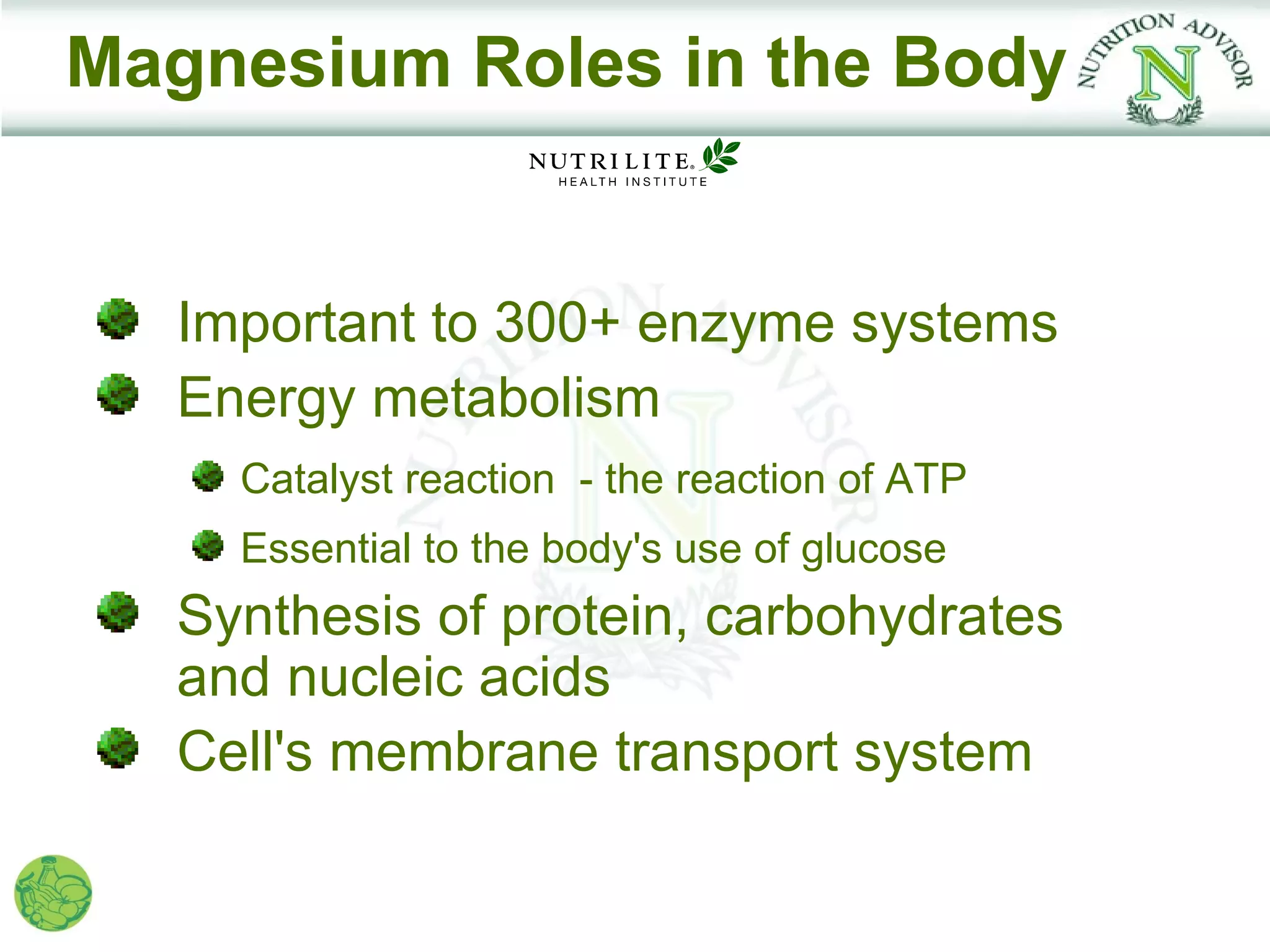 Magnesium Roles in the Body

NUTRITION ADVISOR
N

NUTRILITE®
HEALTH INSTITUTE

Important to 300+ enzyme systems
Energy metabolism
Catalyst reaction - the reaction of ATP
Essential to the body's use of glucose
Synthesis of protein, carbohydrates and nucleic acids
Cell's membrane transport system